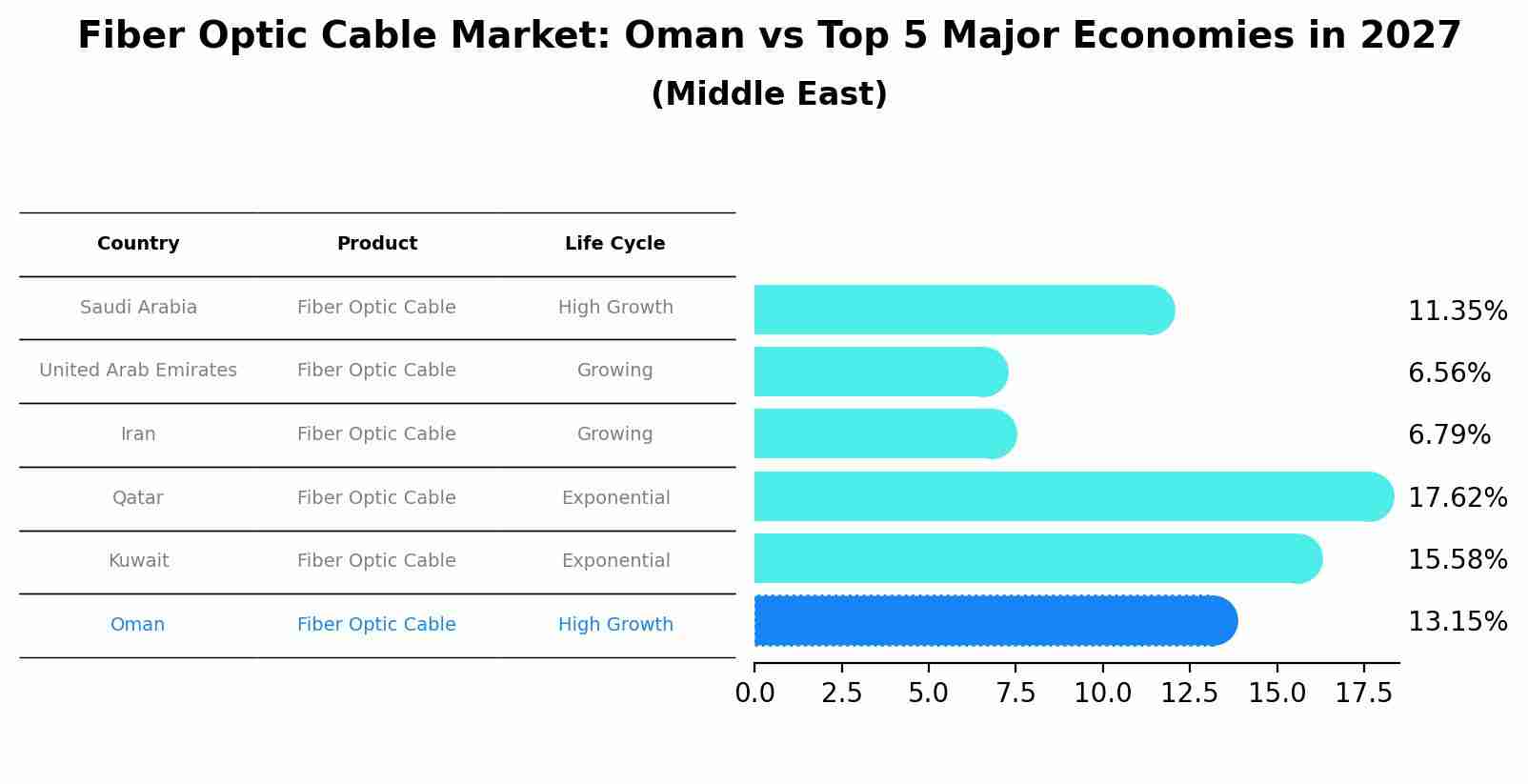 Fiber Optic Cable Market: Oman vs Top 5 Major Economies in 2027
(Middle East)

| Country | Product | Life Cycle |
|---|---|---|
| Saudi Arabia | Fiber Optic Cable | High Growth |
| United Arab Emirates | Fiber Optic Cable | Growing |
| Iran | Fiber Optic Cable | Growing |
| Qatar | Fiber Optic Cable | Exponential |
| Kuwait | Fiber Optic Cable | Exponential |
| Oman | Fiber Optic Cable | High Growth |

11.35%
6.56%
6.79%
17.62%
15.58%
13.15%

0.0 2.5 5.0 7.5 10.0 12.5 15.0 17.5